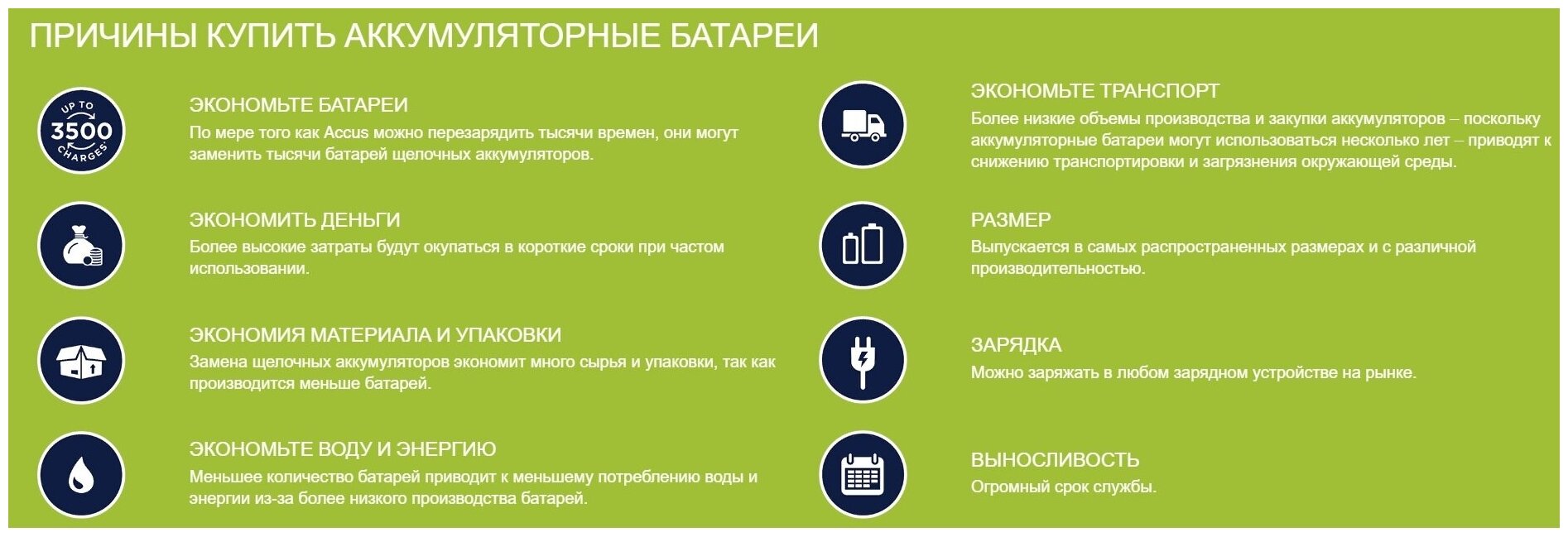 ПРИЧИНЫ КУПИТЬ АККУМУЛЯТОРНЫЕ БАТАРЕИ

UP TO 3500 CHARGES

ЭКОНОМЬТЕ БАТАРЕИ
По мере того как Accus можно перезарядить тысячи времен, они могут заменить тысячи батарей щелочных аккумуляторов.

ЭКОНОМИТЬ ДЕНЬГИ
Более высокие затраты будут окупаться в короткие сроки при частом использовании.

ЭКОНОМИЯ МАТЕРИАЛА И УПАКОВКИ
Замена щелочных аккумуляторов экономит много сырья и упаковки, так как производится меньше батарей.

ЭКОНОМЬТЕ ВОДУ И ЭНЕРГИЮ
Меньшее количество батарей приводит к меньшему потреблению воды и энергии из-за более низкого производства батарей.

ЭКОНОМЬТЕ ТРАНСПОРТ
Более низкие объемы производства и закупки аккумуляторов – поскольку аккумуляторные батареи могут использоваться несколько лет – приводят к снижению транспортировки и загрязнения окружающей среды.

РАЗМЕР
Выпускается в самых распространенных размерах и с различной производительностью.

ЗАРЯДКА
Можно заряжать в любом зарядном устройстве на рынке.

ВЫНОСЛИВОСТЬ
Огромный срок службы.